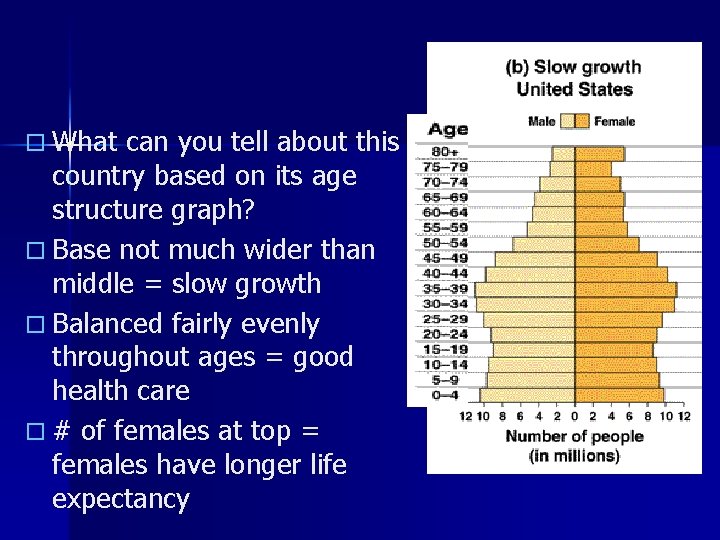 □ What can you tell about this country based on its age structure graph?

□ Base not much wider than middle = slow growth

□ Balanced fairly evenly throughout ages = good health care

□ # of females at top = females have longer life expectancy

(b) Slow growth
United States

Male Female

Age
80+
75–79
70–74
65–69
60–64
55–59
50–54
45–49
40–44
35–39
30–34
25–29
20–24
15–19
10–14
5–9
0–4

12 10 8 6 4 2 0 2 4 6 8 10 12
Number of people
(in millions)